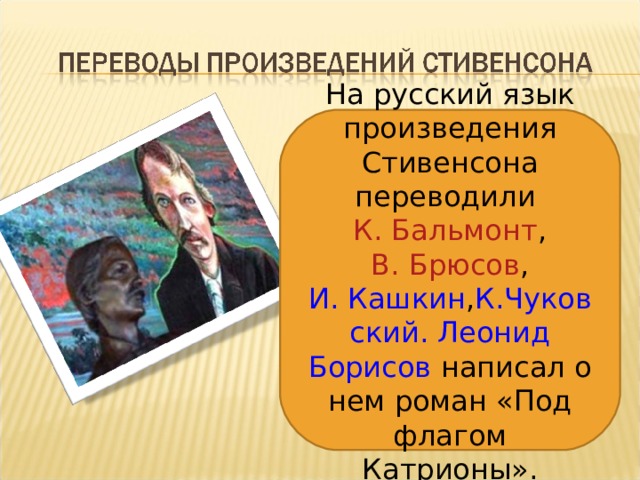 ПЕРЕВОДЫ ПРОИЗВЕДЕНИЙ СТИВЕНСОНА

На русский язык произведения Стивенсона переводили К. Бальмонт, В. Брюсов, И. Кашкин,К.Чуковский. Леонид Борисов написал о нем роман «Под флагом Катрионы».